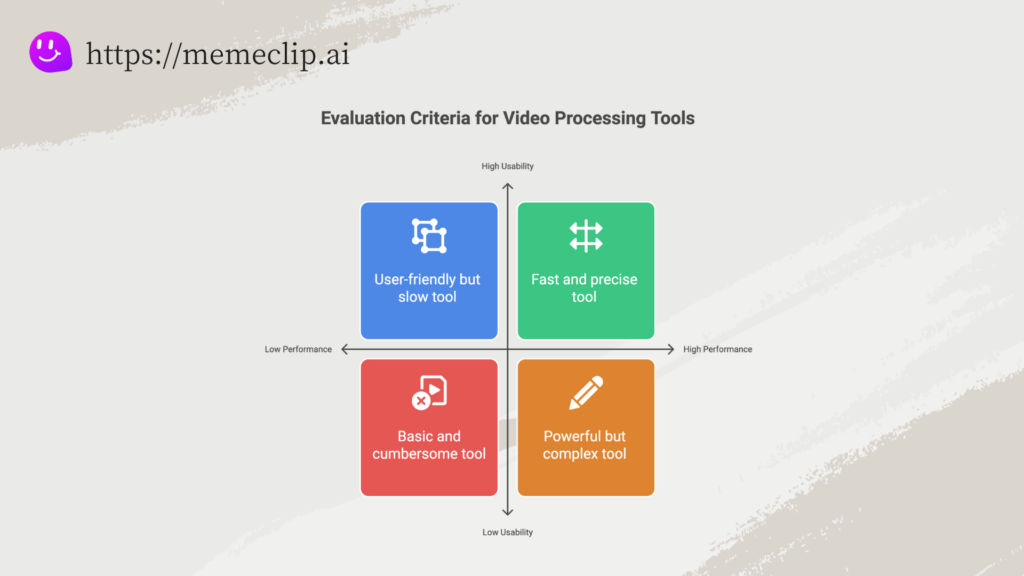 https://memeclip.ai

Evaluation Criteria for Video Processing Tools

High Usability

User-friendly but slow tool

Fast and precise tool

Low Performance

High Performance

Basic and cumbersome tool

Powerful but complex tool

Low Usability